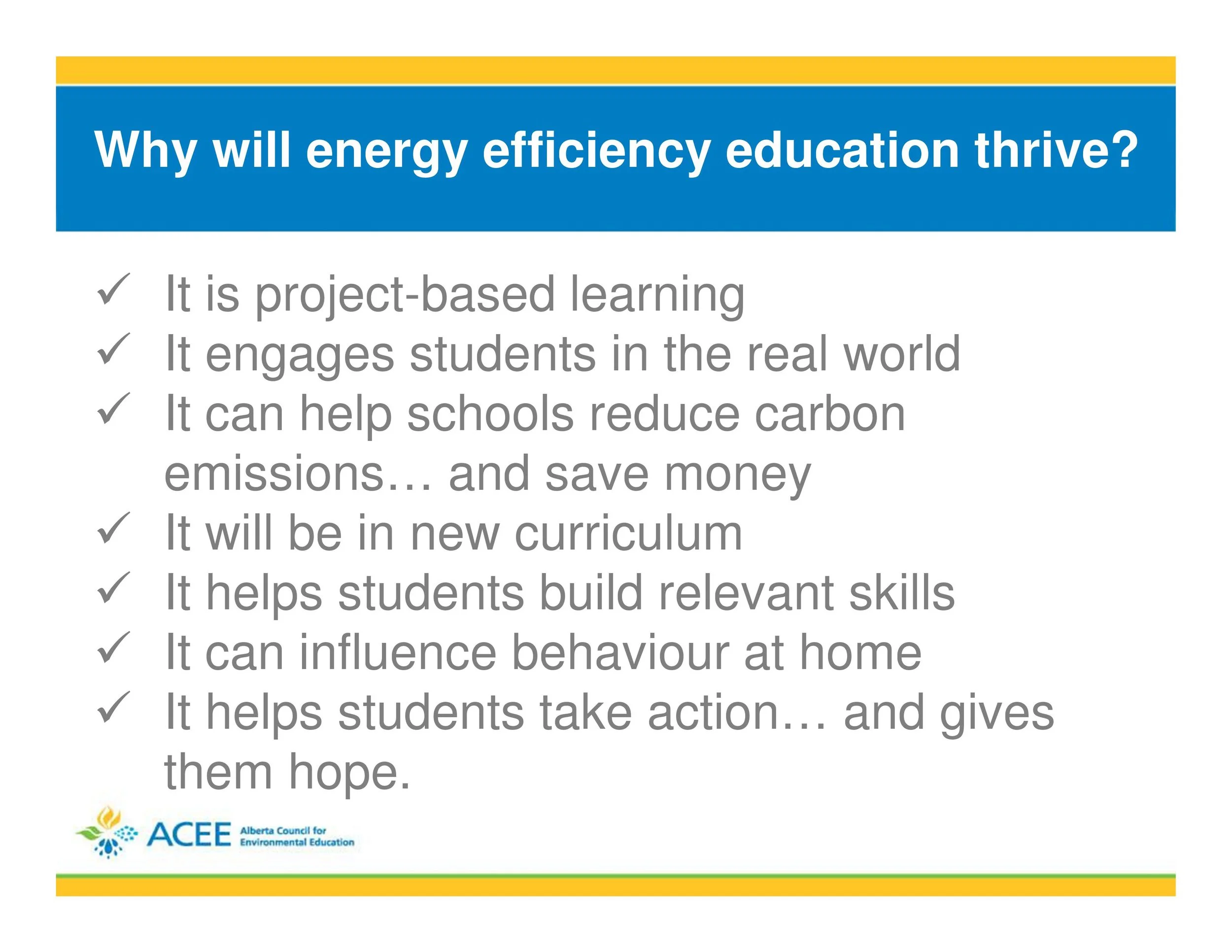 Why will energy efficiency education thrive?

✓ It is project-based learning
✓ It engages students in the real world
✓ It can help schools reduce carbon emissions… and save money
✓ It will be in new curriculum
✓ It helps students build relevant skills
✓ It can influence behaviour at home
✓ It helps students take action… and gives them hope.

ACEE Alberta Council for Environmental Education